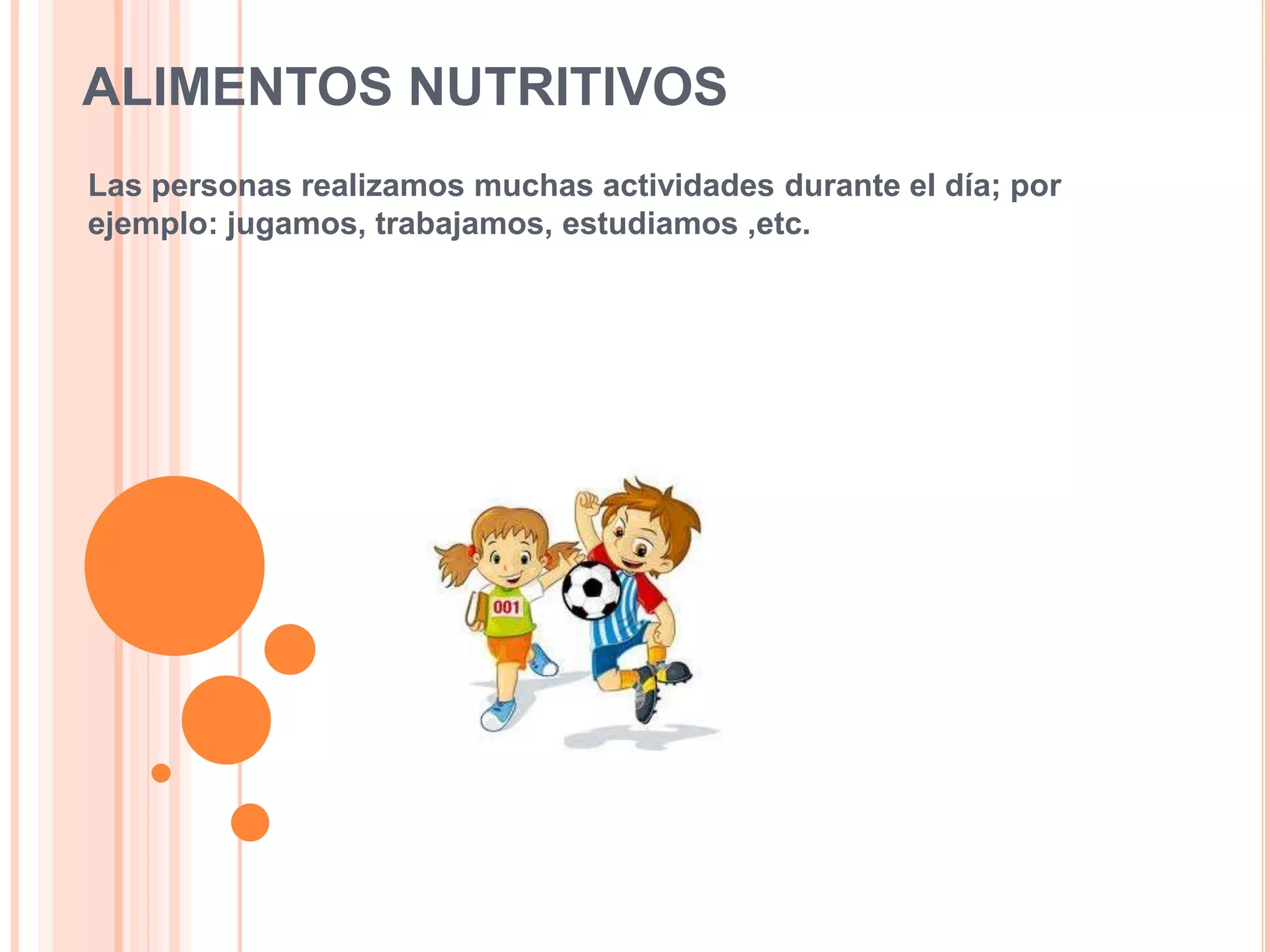 ALIMENTOS NUTRITIVOS

Las personas realizamos muchas actividades durante el día; por ejemplo: jugamos, trabajamos, estudiamos ,etc.

001